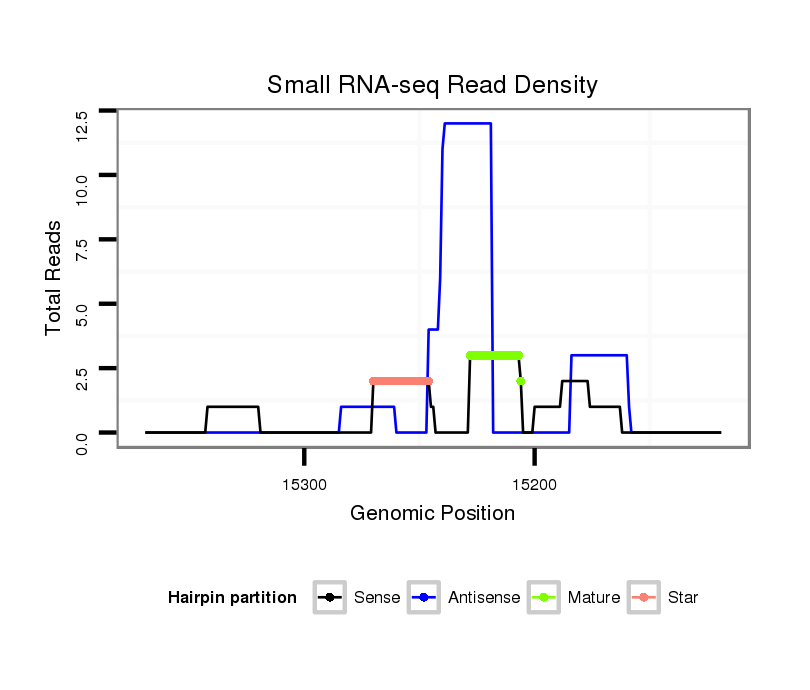 Small RNA-seq Read Density

Total Reads

12.5
10.0
7.5
5.0
2.5
0.0

15300
15200

Genomic Position

Hairpin partition
Sense
Antisense
Mature
Star